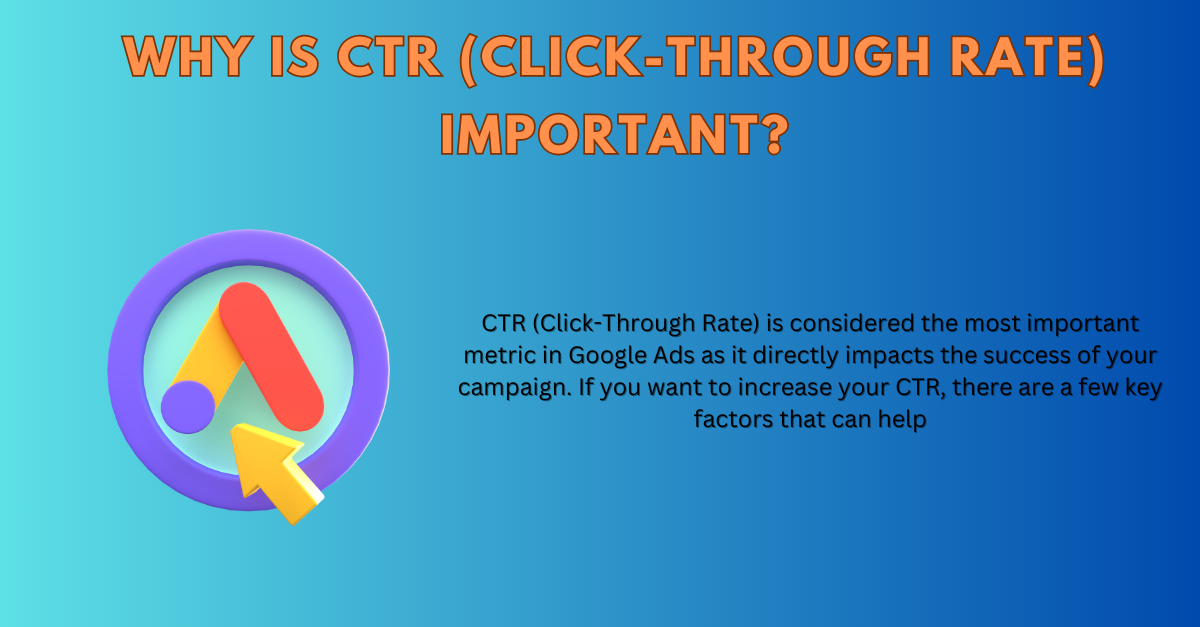 WHY IS CTR (CLICK-THROUGH RATE) IMPORTANT?

CTR (Click-Through Rate) is considered the most important metric in Google Ads as it directly impacts the success of your campaign. If you want to increase your CTR, there are a few key factors that can help